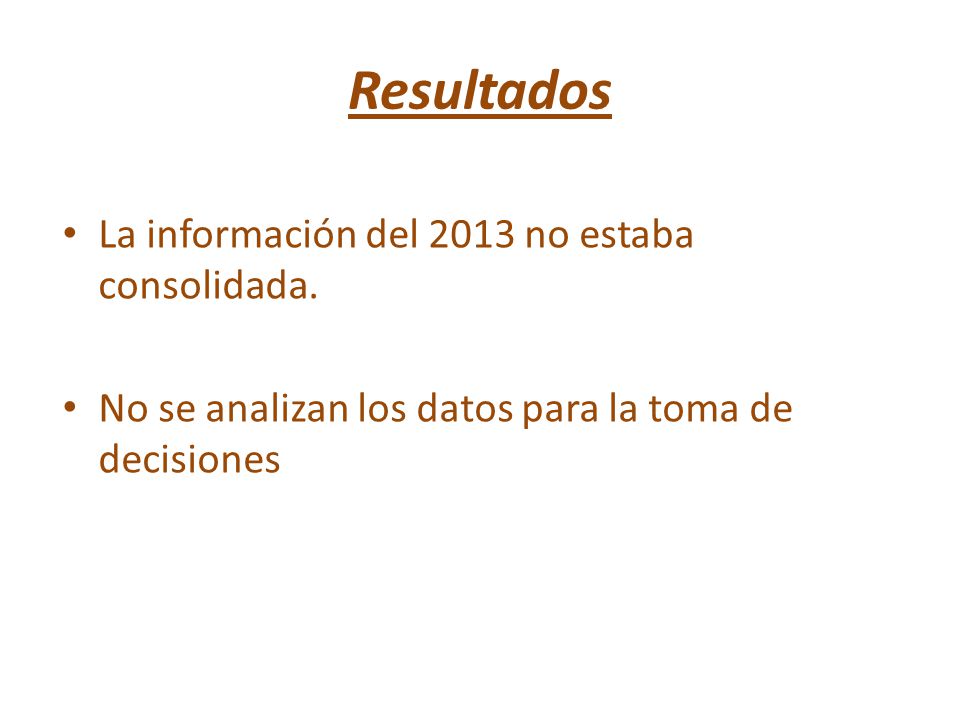 Resultados

• La información del 2013 no estaba consolidada.

• No se analizan los datos para la toma de decisiones